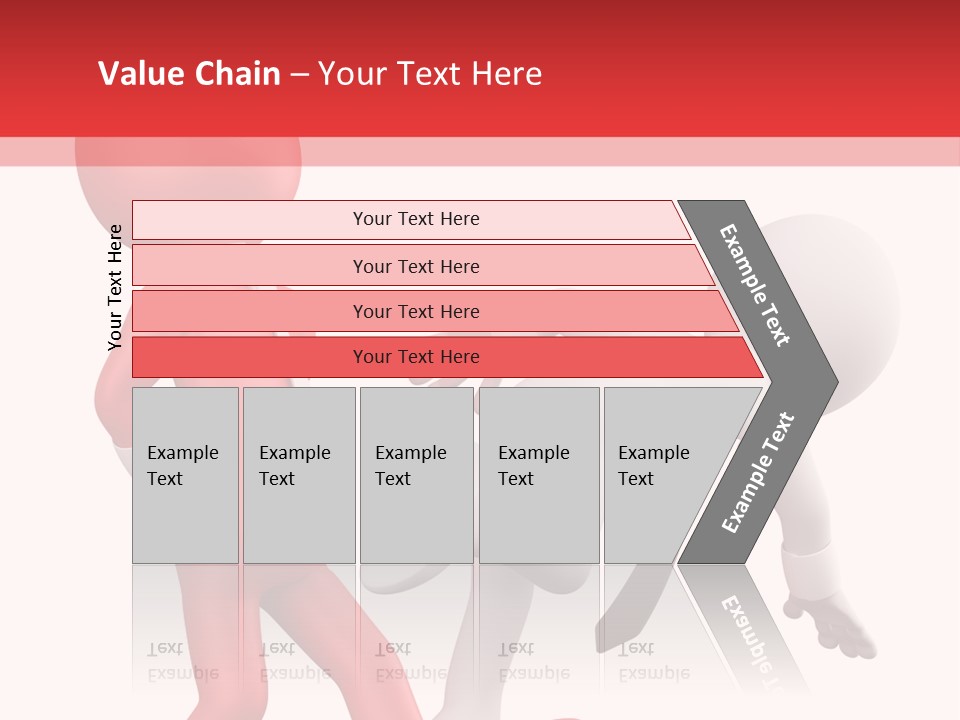 Value Chain – Your Text Here

Your Text Here

Your Text Here

Your Text Here

Your Text Here

Your Text Here

Example Text

Example Text

Example Text

Example Text

Example Text

Example Text

Example Text